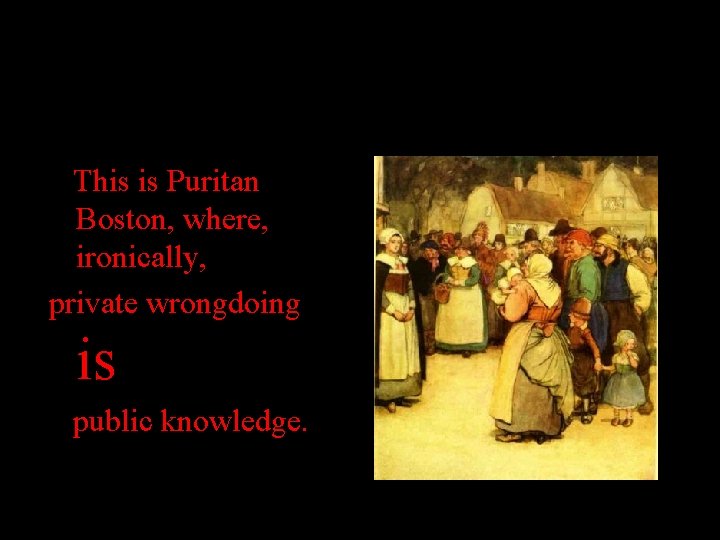 This is Puritan Boston, where, ironically,

private wrongdoing

is

public knowledge.